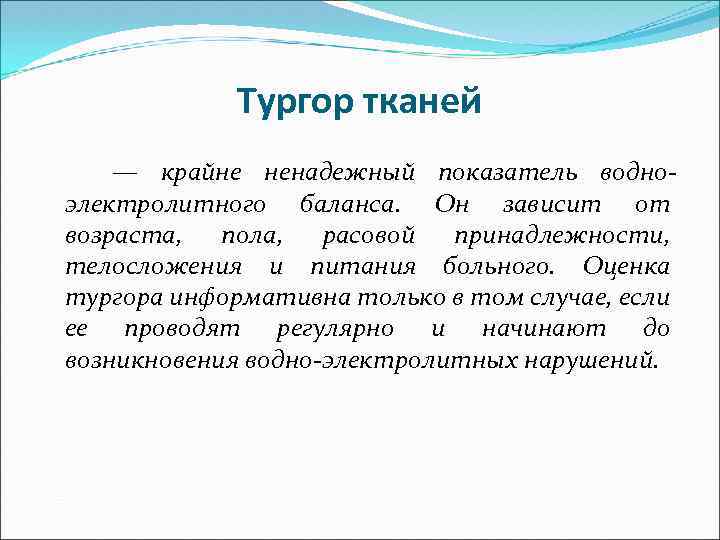 Тургор тканей

— крайне ненадежный показатель водно-электролитного баланса. Он зависит от возраста, пола, расовой принадлежности, телосложения и питания больного. Оценка тургора информативна только в том случае, если ее проводят регулярно и начинают до возникновения водно-электролитных нарушений.